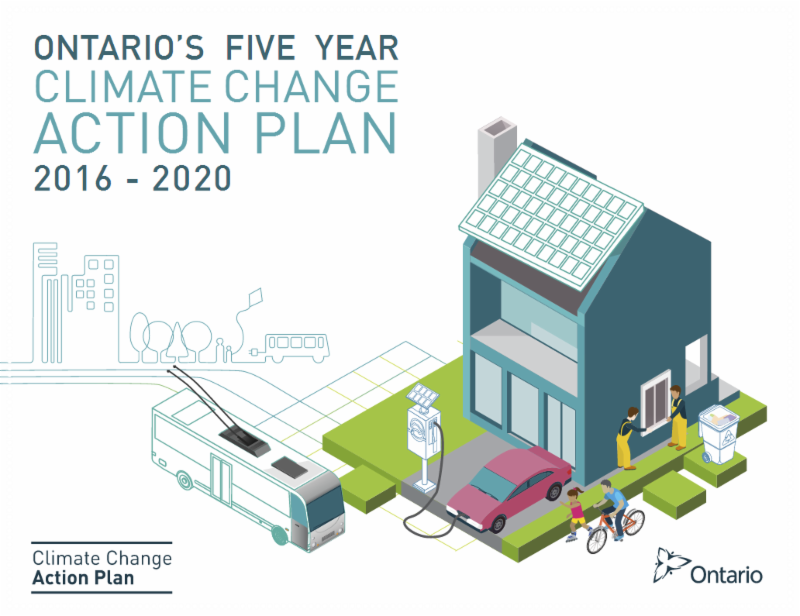 ONTARIO'S FIVE YEAR
CLIMATE CHANGE
ACTION PLAN
2016 - 2020

Climate Change
Action Plan

Ontario